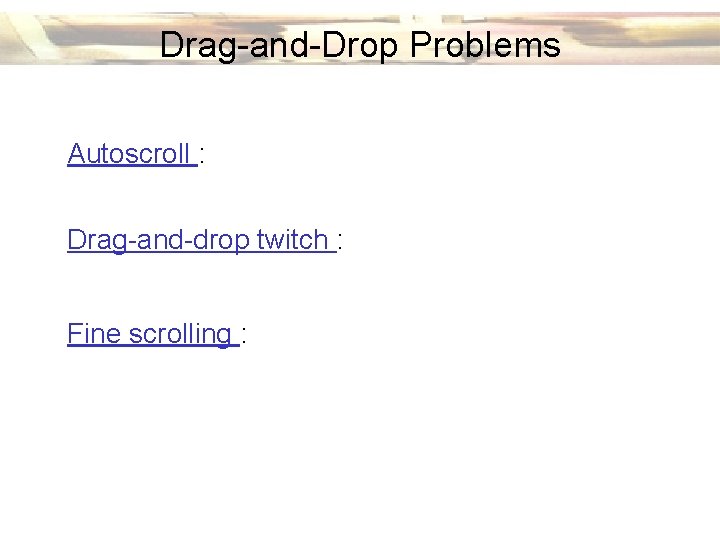 Drag-and-Drop Problems

Autoscroll :

Drag-and-drop twitch :

Fine scrolling :